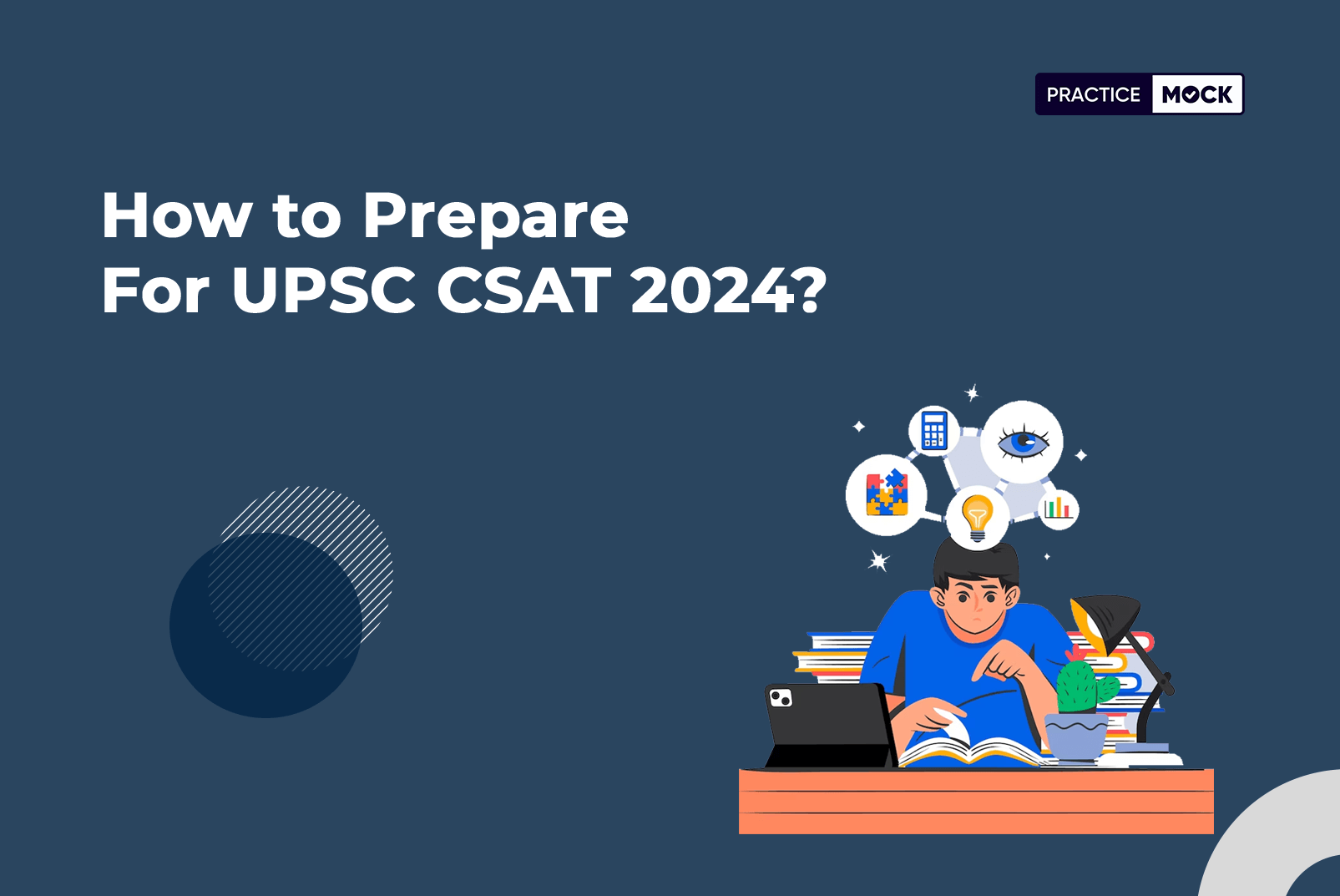 PRACTICE MOCK

How to Prepare For UPSC CSAT 2024?